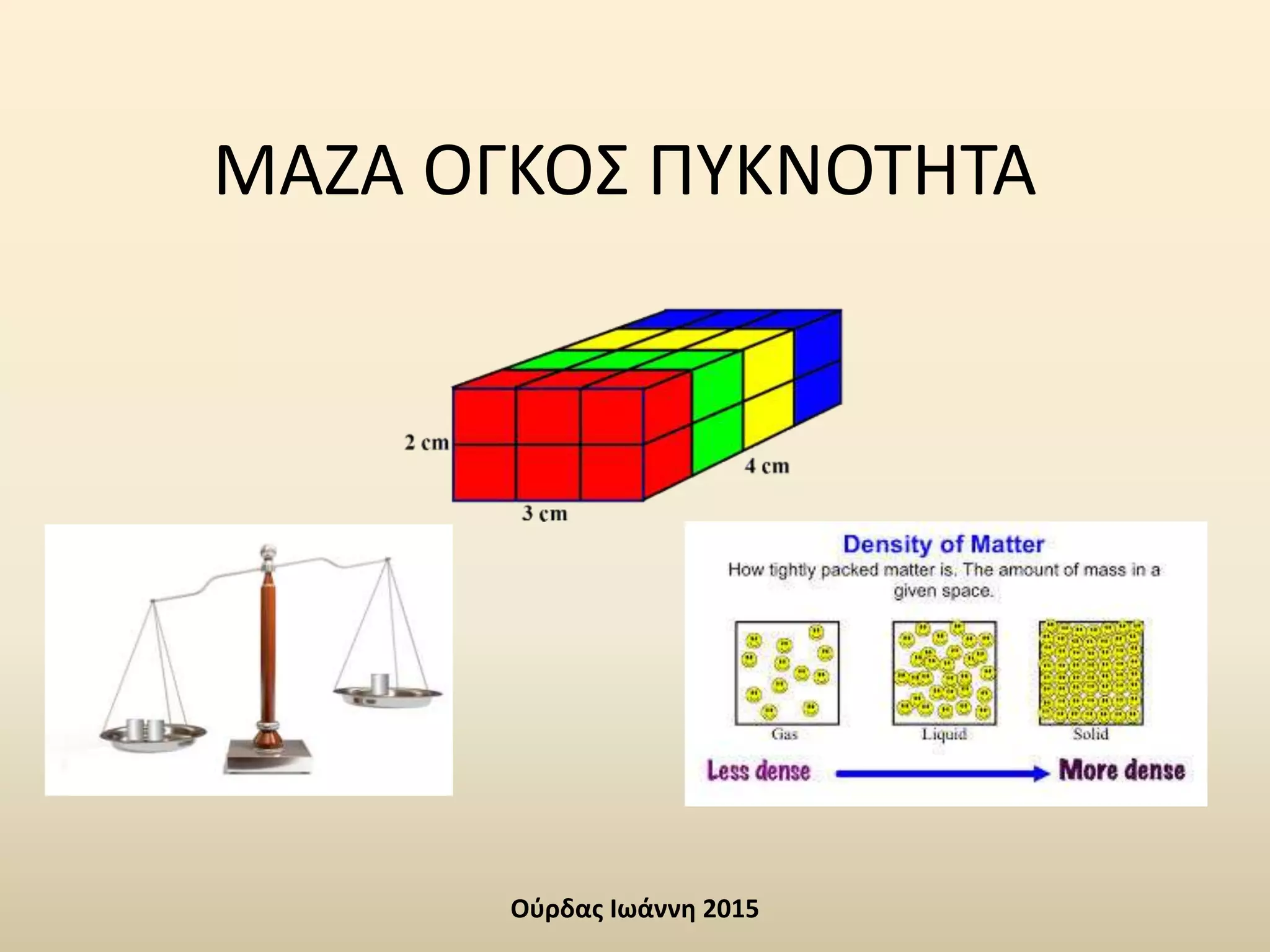 ΜΑΖΑ ΟΓΚΟΣ ΠΥΚΝΟΤΗΤΑ

2 cm
4 cm
3 cm

Density of Matter
How tightly packed matter is. The amount of mass in a given space.

Gas
Liquid
Solid

Less dense
More dense

Ούρδας Ιωάννη 2015